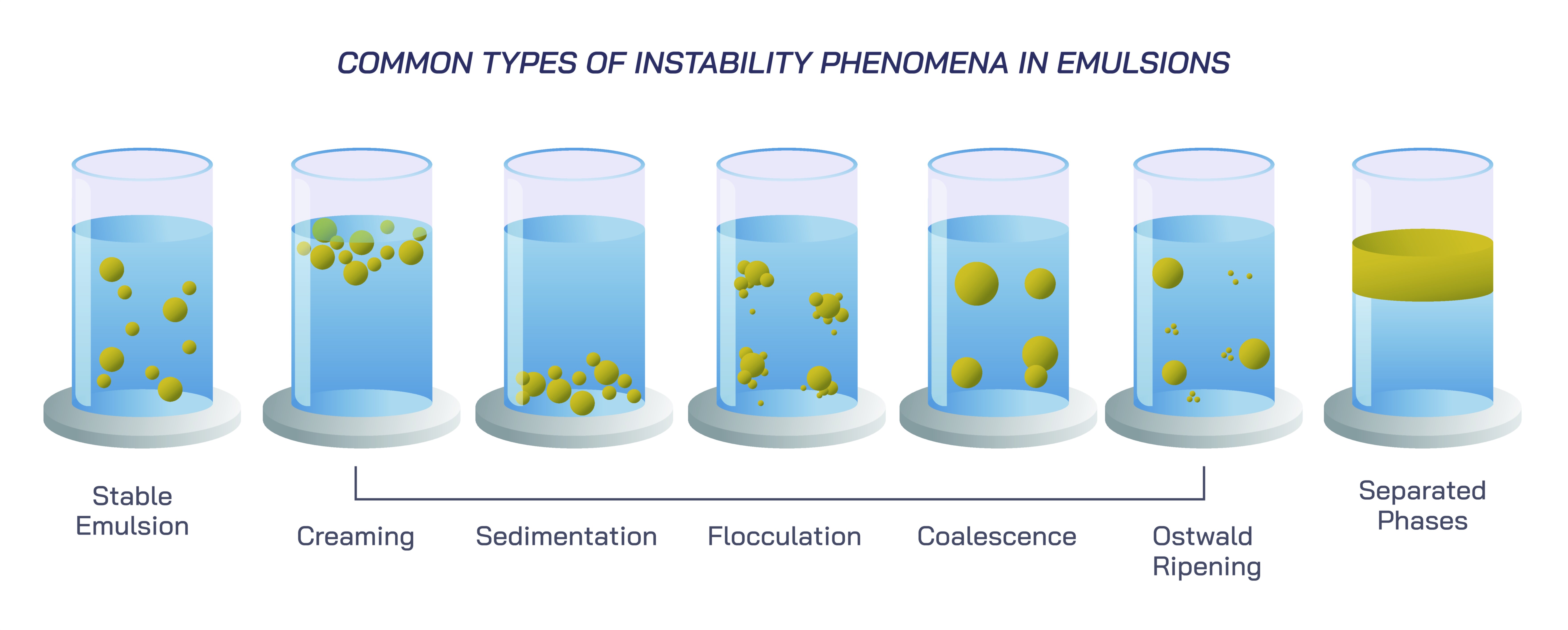 COMMON TYPES OF INSTABILITY PHENOMENA IN EMULSIONS

Stable Emulsion

Creaming

Sedimentation

Flocculation

Coalescence

Ostwald Ripening

Separated Phases